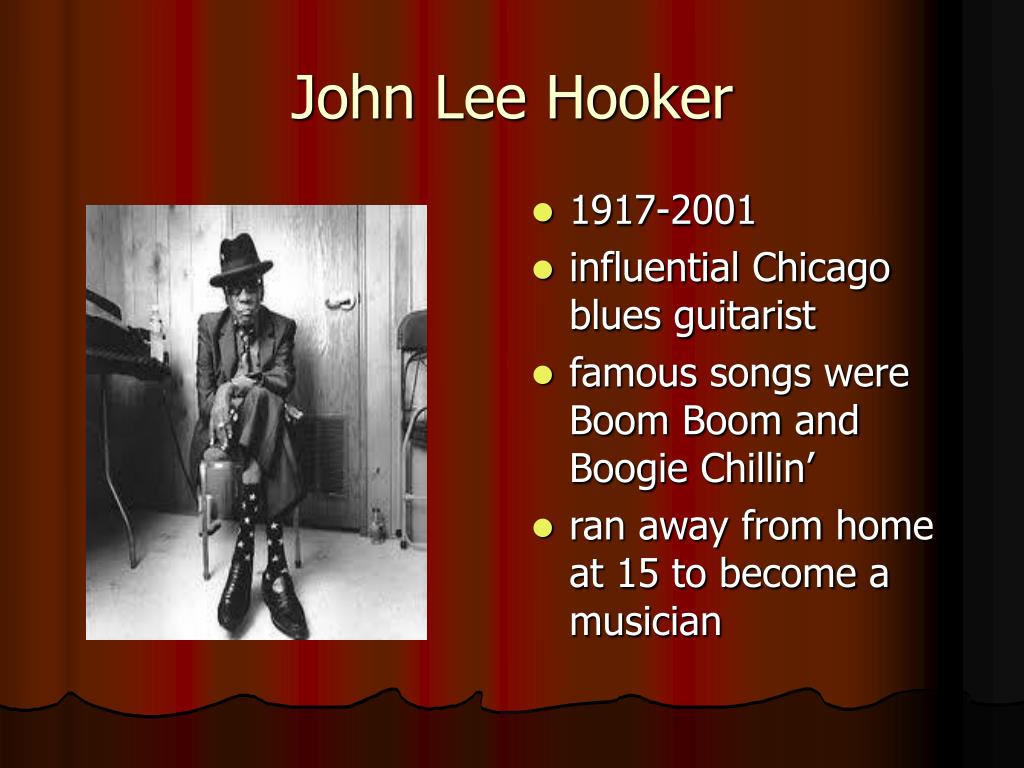 John Lee Hooker

- 1917-2001
- influential Chicago blues guitarist
- famous songs were Boom Boom and Boogie Chillin’
- ran away from home at 15 to become a musician